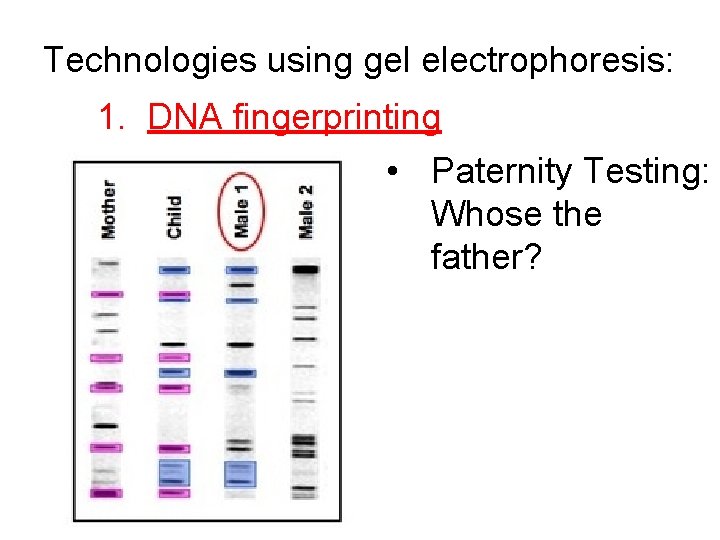 Technologies using gel electrophoresis:

1. DNA fingerprinting

Mother

Child

Male 1

Male 2

• Paternity Testing: Whose the father?